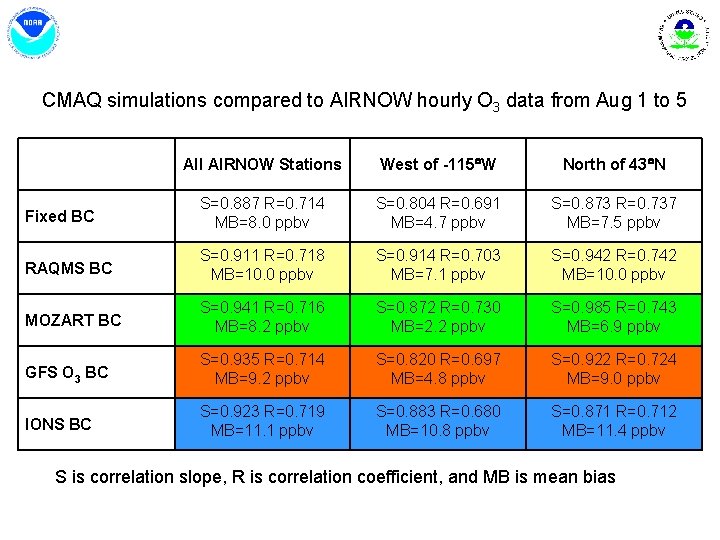 NOAA

CMAQ simulations compared to AIRNOW hourly $O_3$ data from Aug 1 to 5

| | All AIRNOW Stations | West of -115°W | North of 43°N |
|---|---|---|---|
| Fixed BC | S=0.887 R=0.714 MB=8.0 ppbv | S=0.804 R=0.691 MB=4.7 ppbv | S=0.873 R=0.737 MB=7.5 ppbv |
| RAQMS BC | S=0.911 R=0.718 MB=10.0 ppbv | S=0.914 R=0.703 MB=7.1 ppbv | S=0.942 R=0.742 MB=10.0 ppbv |
| MOZART BC | S=0.941 R=0.716 MB=8.2 ppbv | S=0.872 R=0.730 MB=2.2 ppbv | S=0.985 R=0.743 MB=6.9 ppbv |
| GFS $O_3$ BC | S=0.935 R=0.714 MB=9.2 ppbv | S=0.820 R=0.697 MB=4.8 ppbv | S=0.922 R=0.724 MB=9.0 ppbv |
| IONS BC | S=0.923 R=0.719 MB=11.1 ppbv | S=0.883 R=0.680 MB=10.8 ppbv | S=0.871 R=0.712 MB=11.4 ppbv |

S is correlation slope, R is correlation coefficient, and MB is mean bias